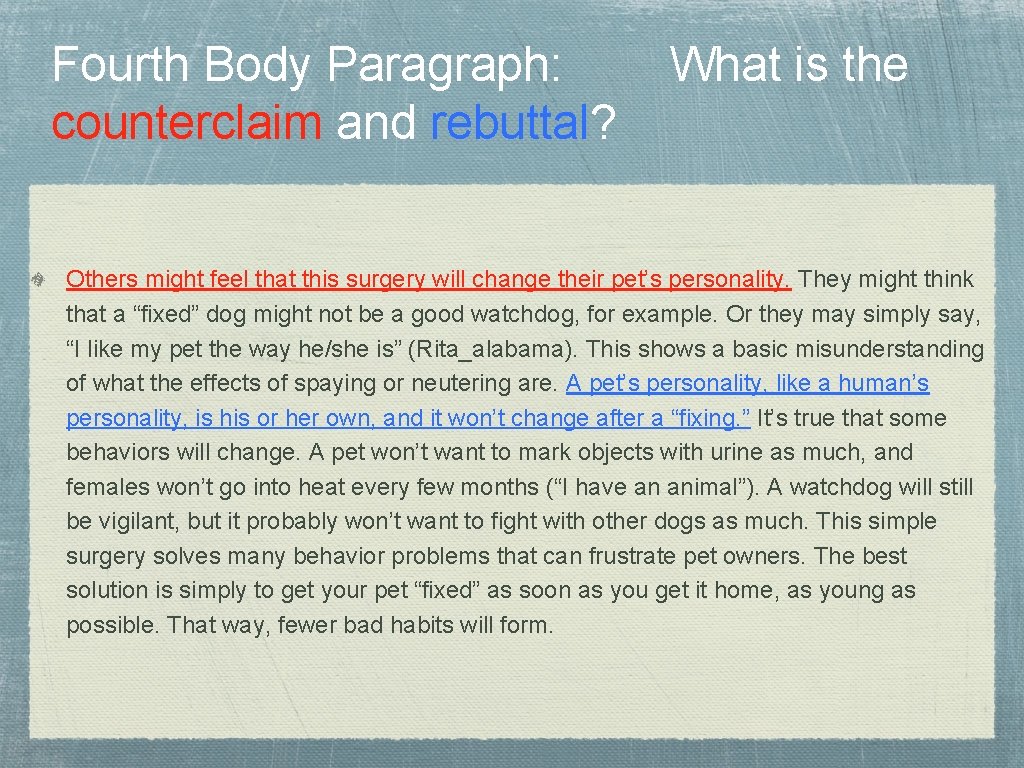 Fourth Body Paragraph: What is the counterclaim and rebuttal?

Others might feel that this surgery will change their pet's personality. They might think that a "fixed" dog might not be a good watchdog, for example. Or they may simply say, "I like my pet the way he/she is" (Rita_alabama). This shows a basic misunderstanding of what the effects of spaying or neutering are. A pet's personality, like a human's personality, is his or her own, and it won't change after a "fixing." It's true that some behaviors will change. A pet won't want to mark objects with urine as much, and females won't go into heat every few months ("I have an animal"). A watchdog will still be vigilant, but it probably won't want to fight with other dogs as much. This simple surgery solves many behavior problems that can frustrate pet owners. The best solution is simply to get your pet "fixed" as soon as you get it home, as young as possible. That way, fewer bad habits will form.